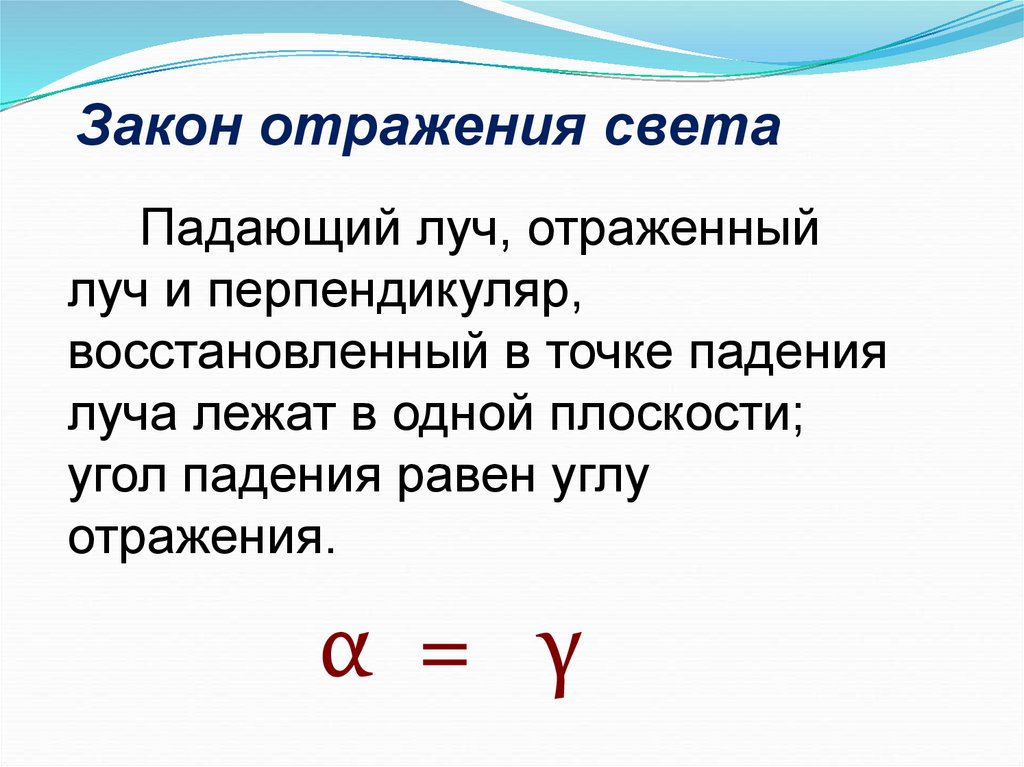 Закон отражения света

Падающий луч, отраженный луч и перпендикуляр, восстановленный в точке падения луча лежат в одной плоскости; угол падения равен углу отражения.

$\alpha = \gamma$